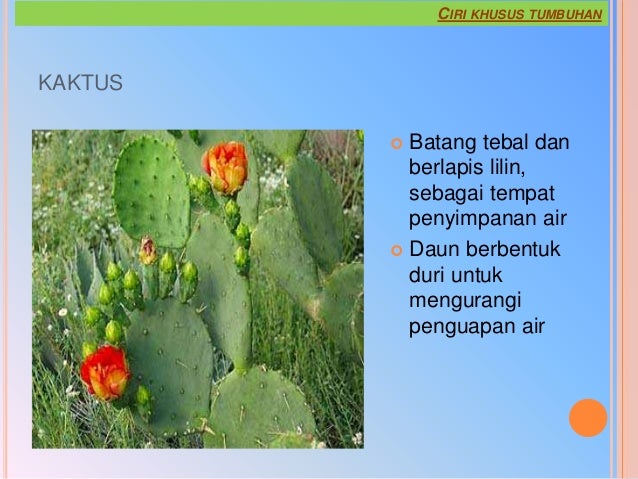 CIRI KHUSUS TUMBUHAN

KAKTUS

Batang tebal dan berlapis lilin, sebagai tempat penyimpanan air

Daun berbentuk duri untuk mengurangi penguapan air